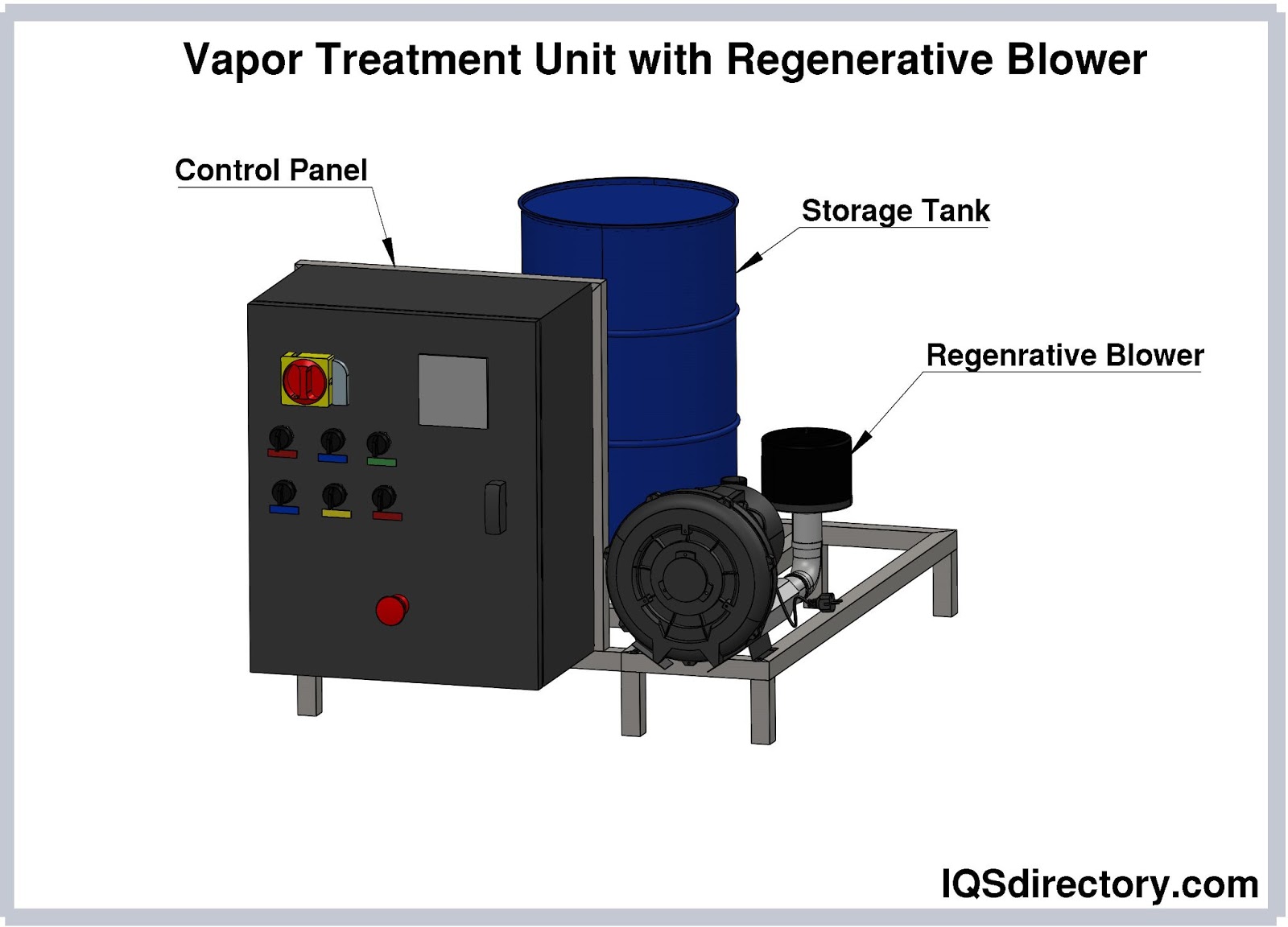 Vapor Treatment Unit with Regenerative Blower

Control Panel

Storage Tank

Regenrative Blower

IQSdirectory.com